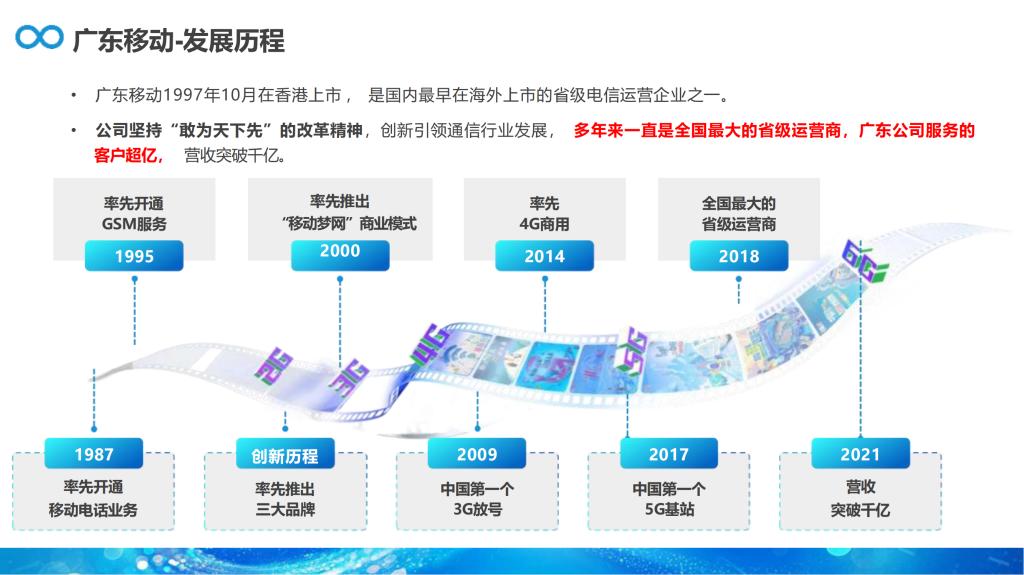 广东移动-发展历程

• 广东移动1997年10月在香港上市， 是国内最早在海外上市的省级电信运营企业之一。

• 公司坚持“敢为天下先”的改革精神，创新引领通信行业发展， 多年来一直是全国最大的省级运营商，广东公司服务的客户超亿， 营收突破千亿。

率先开通 GSM服务
1995

率先推出 “移动梦网”商业模式
2000

率先 4G商用
2014

全国最大的 省级运营商
2018

2G 3G 4G 5G 6G

1987
率先开通 移动电话业务

创新历程
率先推出 三大品牌

2009
中国第一个 3G放号

2017
中国第一个 5G基站

2021
营收 突破千亿